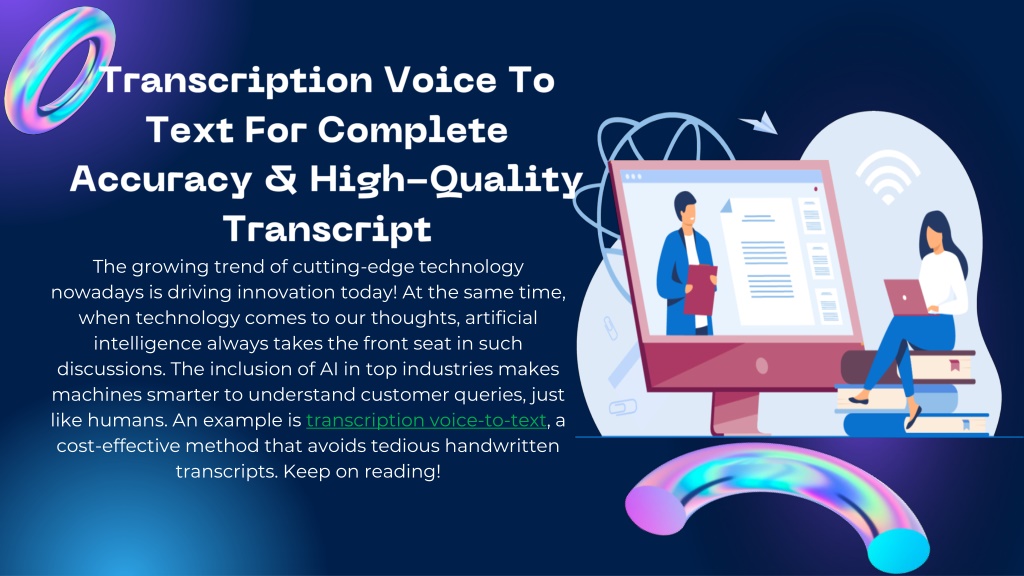 Transcription Voice To Text For Complete Accuracy & High-Quality Transcript

The growing trend of cutting-edge technology nowadays is driving innovation today! At the same time, when technology comes to our thoughts, artificial intelligence always takes the front seat in such discussions. The inclusion of AI in top industries makes machines smarter to understand customer queries, just like humans. An example is transcription voice-to-text, a cost-effective method that avoids tedious handwritten transcripts. Keep on reading!